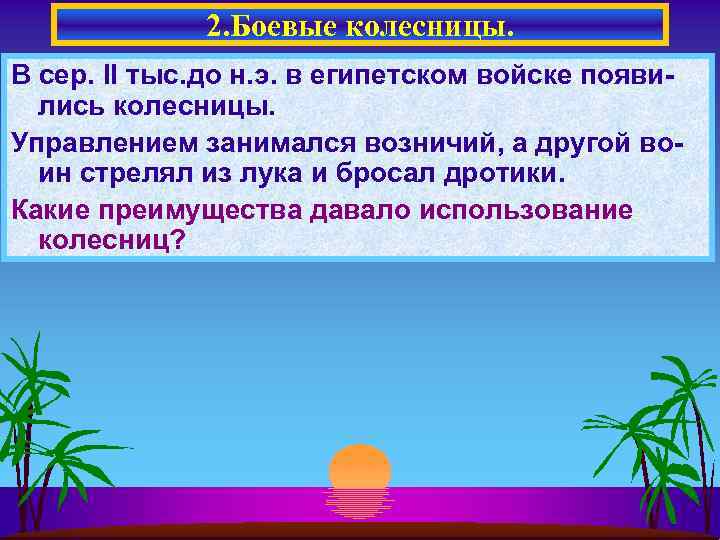 2.Боевые колесницы.

В сер. II тыс.до н.э. в египетском войске появились колесницы.

Управлением занимался возничий, а другой воин стрелял из лука и бросал дротики.

Какие преимущества давало использование колесниц?